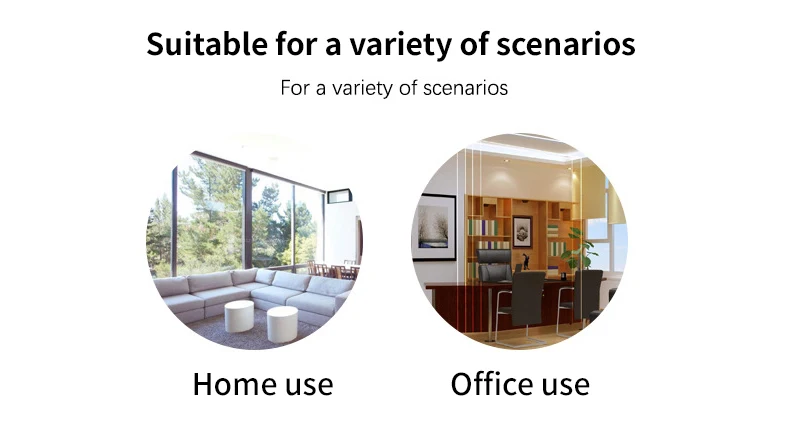 Suitable for a variety of scenarios

For a variety of scenarios

Home use

Office use